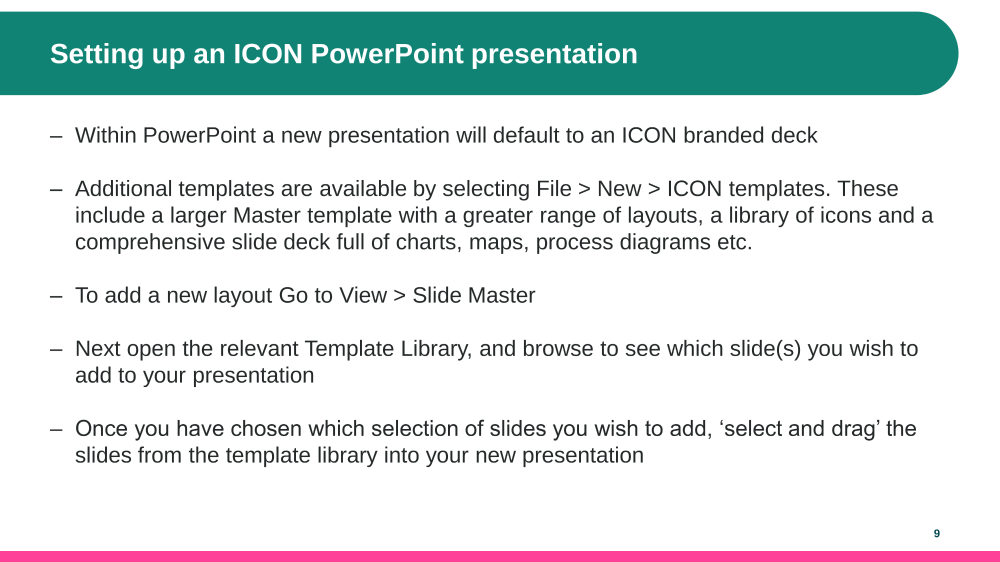 Setting up an ICON PowerPoint presentation

– Within PowerPoint a new presentation will default to an ICON branded deck

– Additional templates are available by selecting File > New > ICON templates. These include a larger Master template with a greater range of layouts, a library of icons and a comprehensive slide deck full of charts, maps, process diagrams etc.

– To add a new layout Go to View > Slide Master

– Next open the relevant Template Library, and browse to see which slide(s) you wish to add to your presentation

– Once you have chosen which selection of slides you wish to add, ‘select and drag’ the slides from the template library into your new presentation

9